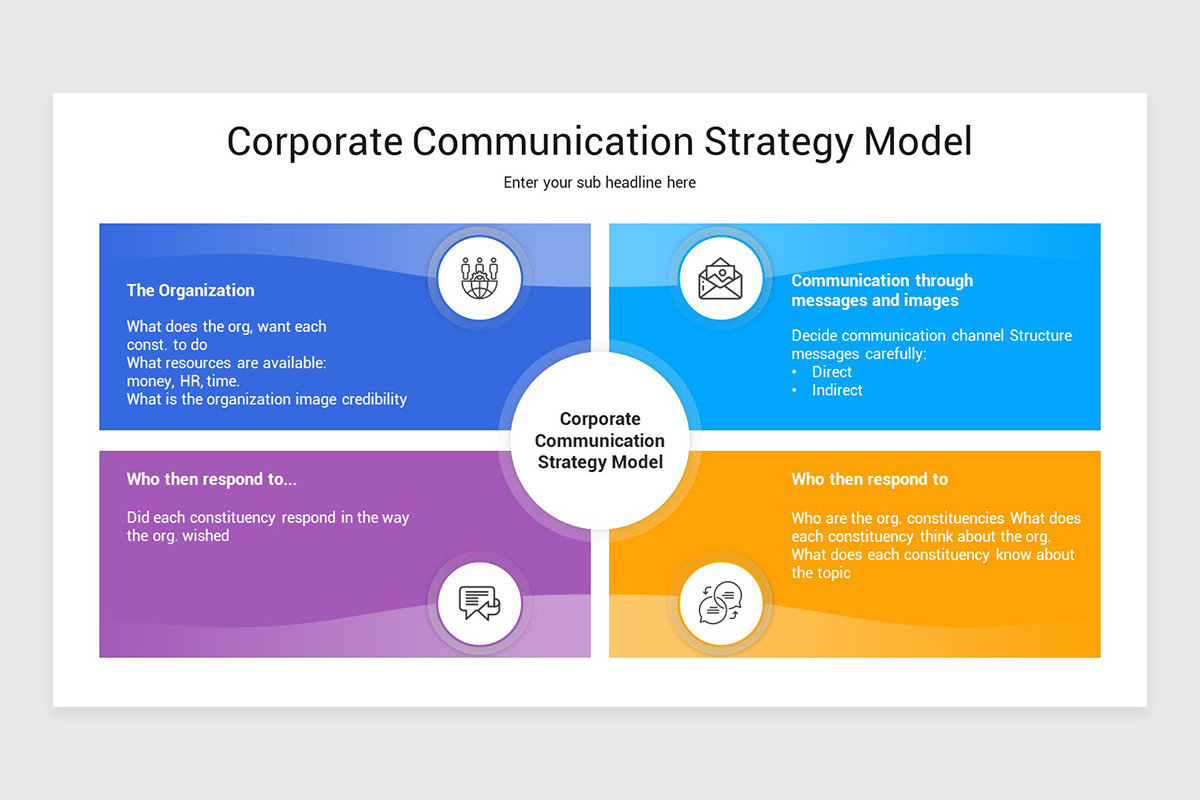 Corporate Communication Strategy Model

Enter your sub headline here

The Organization

What does the org, want each const. to do
What resources are available: money, HR, time.
What is the organization image credibility

Communication through messages and images

Decide communication channel Structure messages carefully:
• Direct
• Indirect

Corporate Communication Strategy Model

Who then respond to...

Did each constituency respond in the way the org. wished

Who then respond to

Who are the org. constituencies What does each constituency think about the org. What does each constituency know about the topic